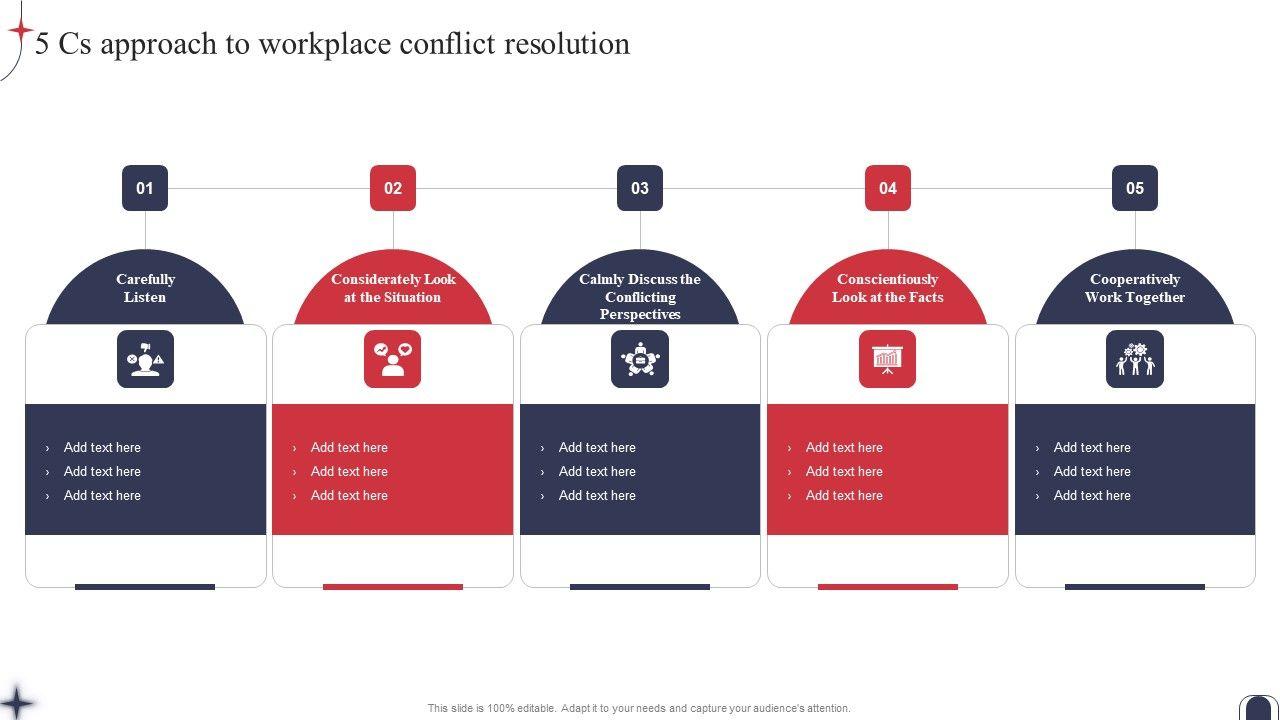 5 Cs approach to workplace conflict resolution

01

Carefully Listen

› Add text here
› Add text here
› Add text here

02

Considerately Look at the Situation

› Add text here
› Add text here
› Add text here

03

Calmly Discuss the Conflicting Perspectives

› Add text here
› Add text here
› Add text here

04

Conscientiously Look at the Facts

› Add text here
› Add text here
› Add text here

05

Cooperatively Work Together

› Add text here
› Add text here
› Add text here

This slide is 100% editable. Adapt it to your needs and capture your audience's attention.